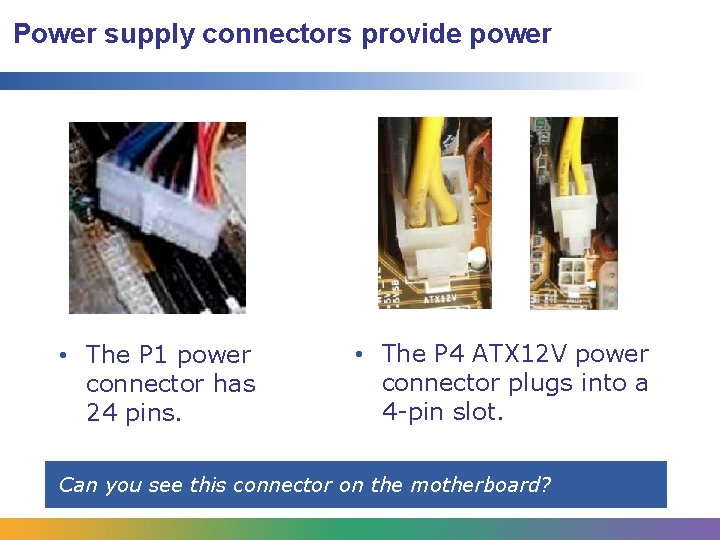 Power supply connectors provide power

ATX12V

• The P1 power connector has 24 pins.

• The P4 ATX12V power connector plugs into a 4-pin slot.

Can you see this connector on the motherboard?